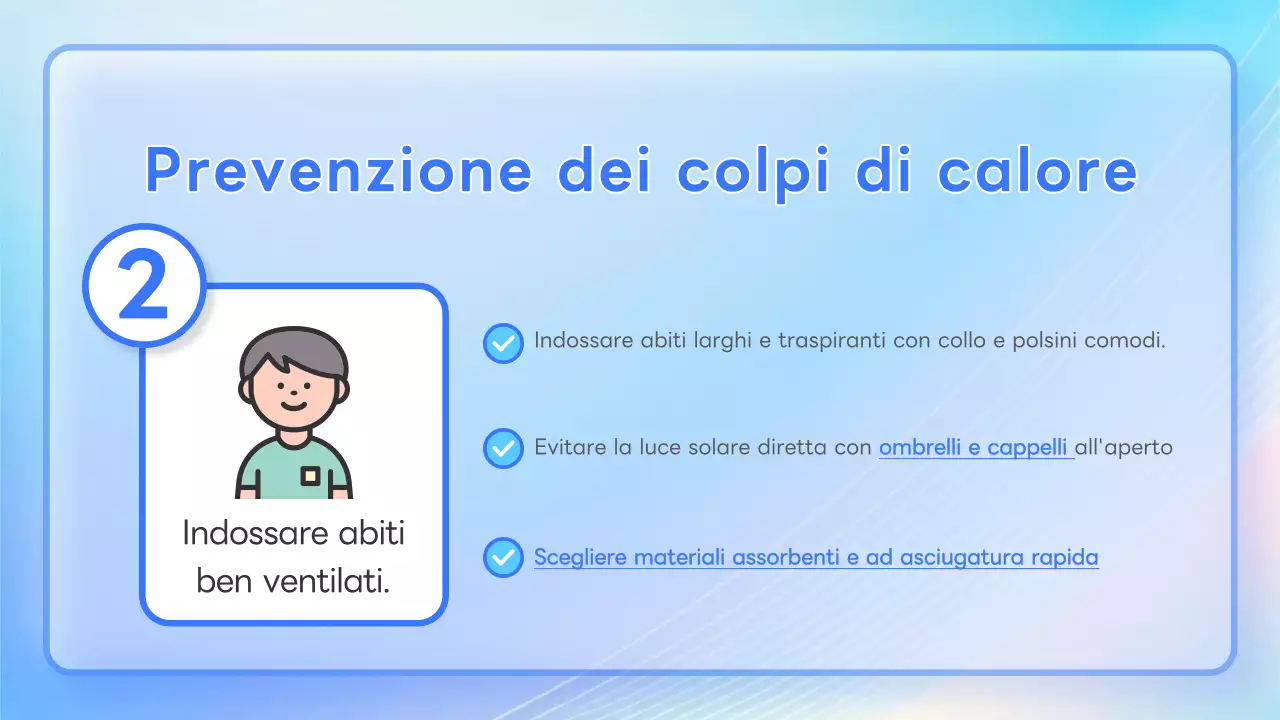 Prevenzione dei colpi di calore

2

Indossare abiti ben ventilati.

Indossare abiti larghi e traspiranti con collo e polsini comodi.

Evitare la luce solare diretta con ombrelli e cappelli all'aperto

Scegliere materiali assorbenti e ad asciugatura rapida